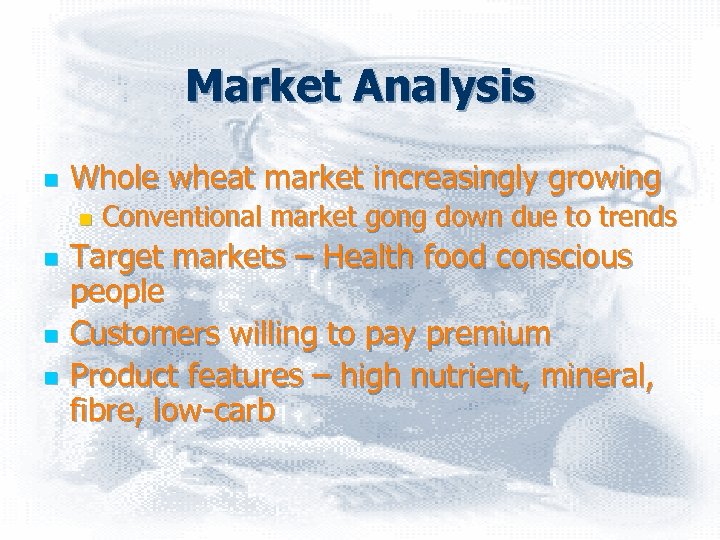 Market Analysis

- Whole wheat market increasingly growing
  - Conventional market gong down due to trends
- Target markets – Health food conscious people
- Customers willing to pay premium
- Product features – high nutrient, mineral, fibre, low-carb